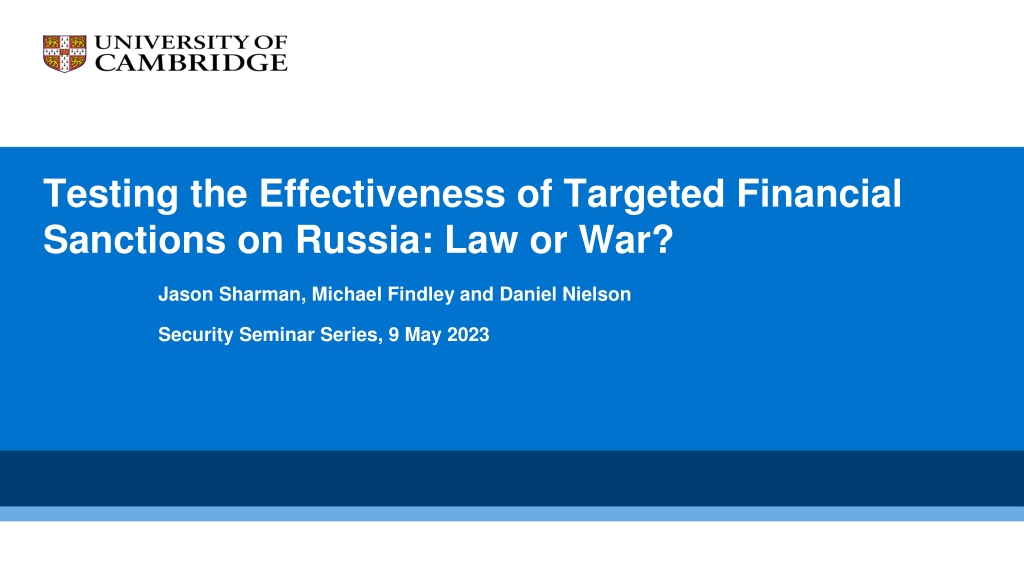 UNIVERSITY OF CAMBRIDGE

Testing the Effectiveness of Targeted Financial Sanctions on Russia: Law or War?

Jason Sharman, Michael Findley and Daniel Nielson

Security Seminar Series, 9 May 2023